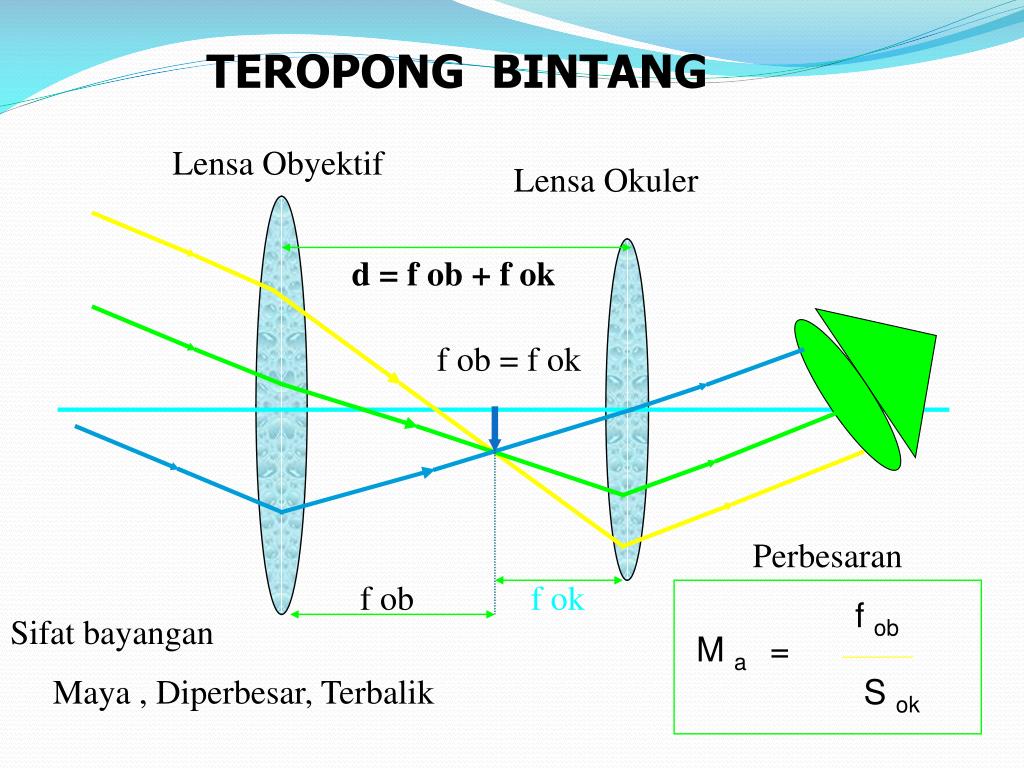 TEROPONG BINTANG

Lensa Obyektif

Lensa Okuler

d = f ob + f ok

f ob = f ok

f ob

f ok

Perbesaran

$M_a = \frac{f_{ob}}{S_{ok}}$

Sifat bayangan

Maya , Diperbesar, Terbalik